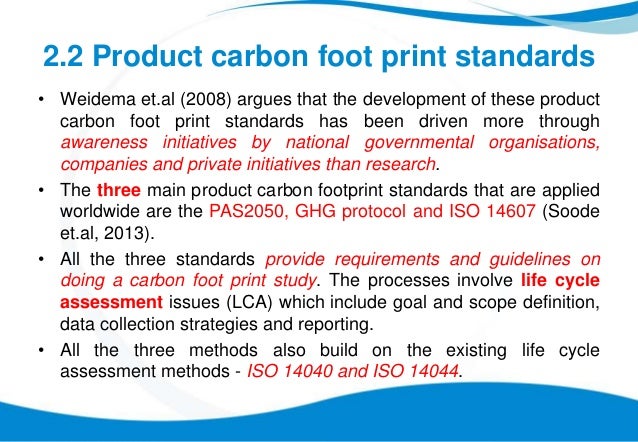 2.2 Product carbon foot print standards

• Weidema et.al (2008) argues that the development of these product carbon foot print standards has been driven more through awareness initiatives by national governmental organisations, companies and private initiatives than research.

• The three main product carbon footprint standards that are applied worldwide are the PAS2050, GHG protocol and ISO 14607 (Soode et.al, 2013).

• All the three standards provide requirements and guidelines on doing a carbon foot print study. The processes involve life cycle assessment issues (LCA) which include goal and scope definition, data collection strategies and reporting.

• All the three methods also build on the existing life cycle assessment methods - ISO 14040 and ISO 14044.